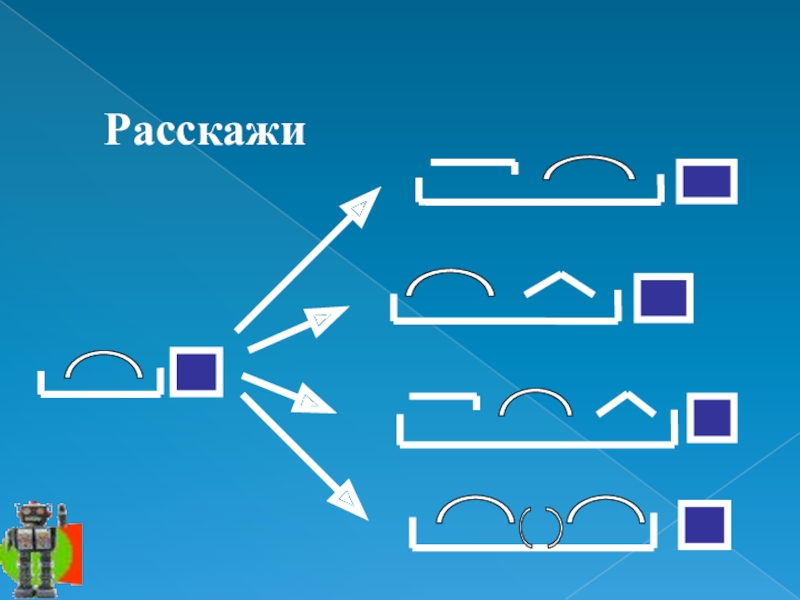 Расскажи